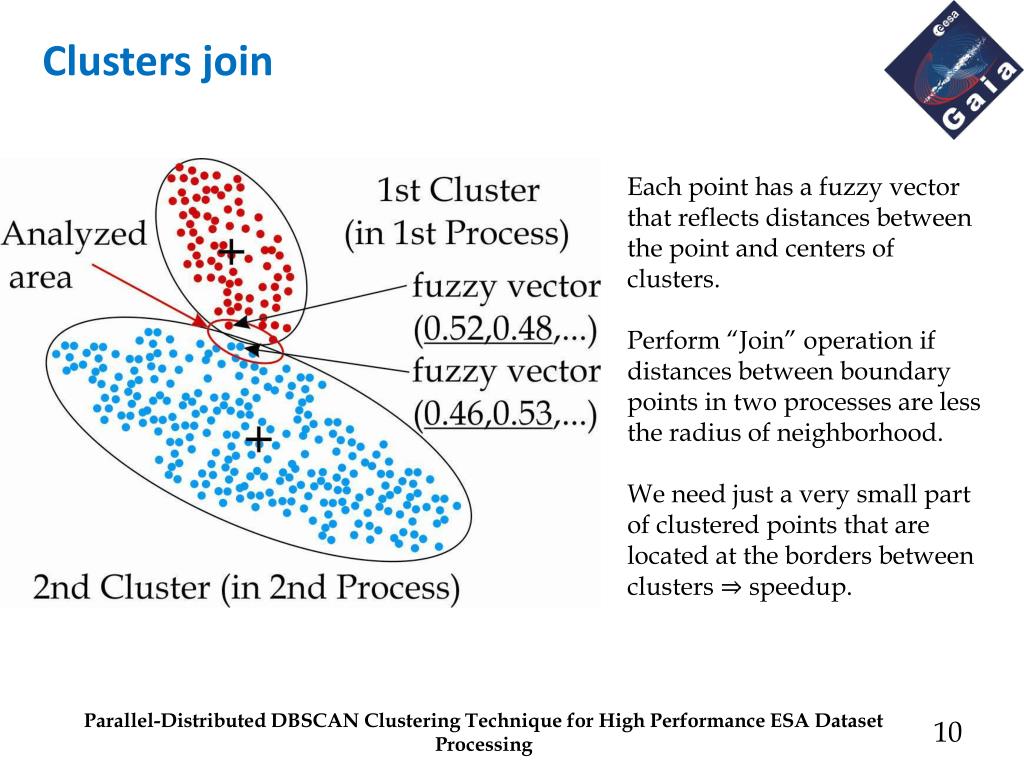 Clusters join

esa
Gaia

Analyzed area

1st Cluster (in 1st Process)

fuzzy vector (0.52,0.48,...)

fuzzy vector (0.46,0.53,...)

2nd Cluster (in 2nd Process)

Each point has a fuzzy vector that reflects distances between the point and centers of clusters.

Perform “Join” operation if distances between boundary points in two processes are less the radius of neighborhood.

We need just a very small part of clustered points that are located at the borders between clusters ⇒ speedup.

Parallel-Distributed DBSCAN Clustering Technique for High Performance ESA Dataset Processing

10